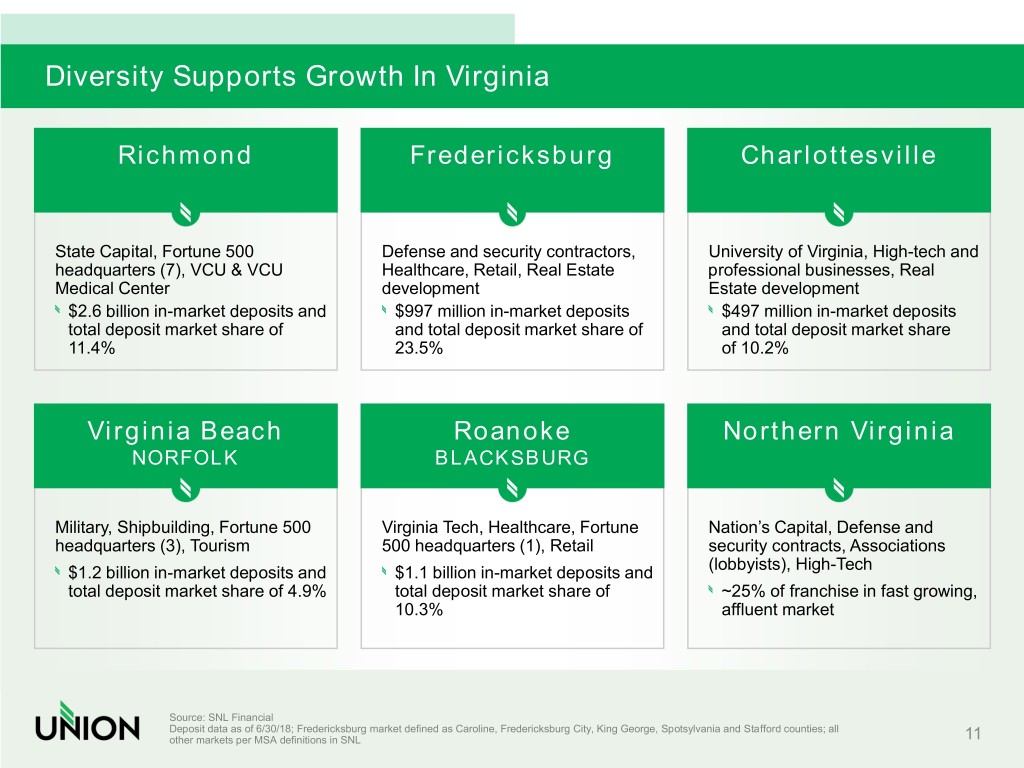 Diversity Supports Growth In Virginia

Richmond

State Capital, Fortune 500 headquarters (7), VCU & VCU Medical Center

$2.6 billion in-market deposits and total deposit market share of 11.4%

Fredericksburg

Defense and security contractors, Healthcare, Retail, Real Estate development

$997 million in-market deposits and total deposit market share of 23.5%

Charlottesville

University of Virginia, High-tech and professional businesses, Real Estate development

$497 million in-market deposits and total deposit market share of 10.2%

Virginia Beach
NORFOLK

Military, Shipbuilding, Fortune 500 headquarters (3), Tourism

$1.2 billion in-market deposits and total deposit market share of 4.9%

Roanoke
BLACKSBURG

Virginia Tech, Healthcare, Fortune 500 headquarters (1), Retail

$1.1 billion in-market deposits and total deposit market share of 10.3%

Northern Virginia

Nation's Capital, Defense and security contracts, Associations (lobbyists), High-Tech

~25% of franchise in fast growing, affluent market

UNION

Source: SNL Financial
Deposit data as of 6/30/18; Fredericksburg market defined as Caroline, Fredericksburg City, King George, Spotsylvania and Stafford counties; all other markets per MSA definitions in SNL

11